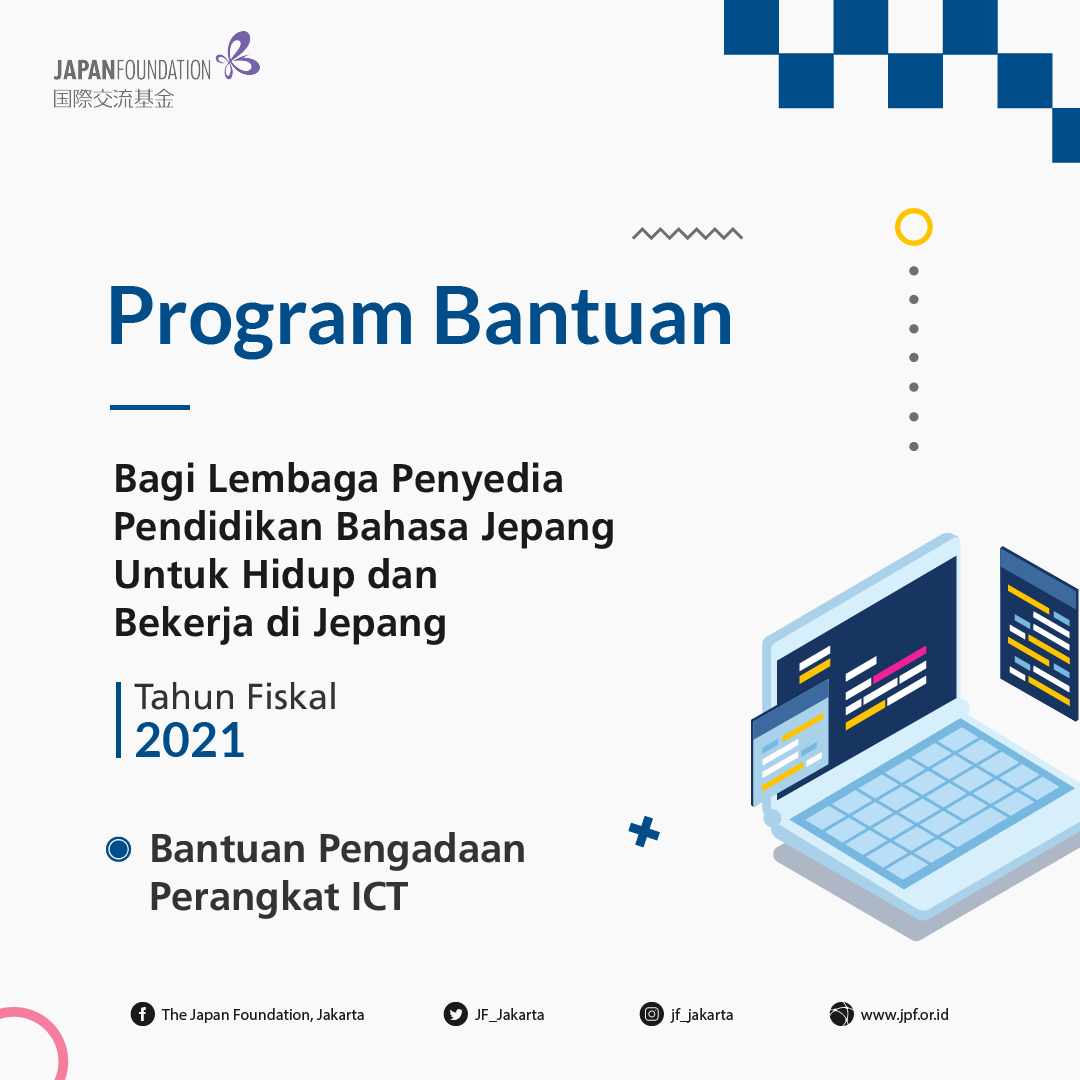 JAPANFOUNDATION
国際交流基金

Program Bantuan

Bagi Lembaga Penyedia
Pendidikan Bahasa Jepang
Untuk Hidup dan
Bekerja di Jepang

Tahun Fiskal
2021

• Bantuan Pengadaan Perangkat ICT

The Japan Foundation, Jakarta
JF_Jakarta
jf_jakarta
www.jpf.or.id